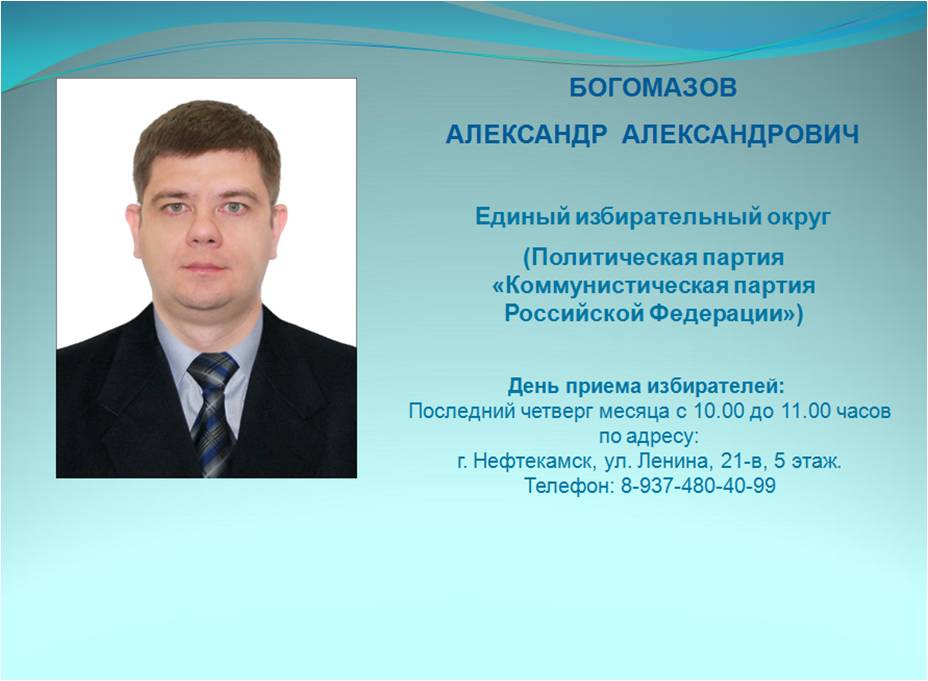 БОГОМАЗОВ
АЛЕКСАНДР АЛЕКСАНДРОВИЧ

Единый избирательный округ

(Политическая партия «Коммунистическая партия Российской Федерации»)

День приема избирателей:
Последний четверг месяца с 10.00 до 11.00 часов по адресу:
г. Нефтекамск, ул. Ленина, 21-в, 5 этаж.
Телефон: 8-937-480-40-99